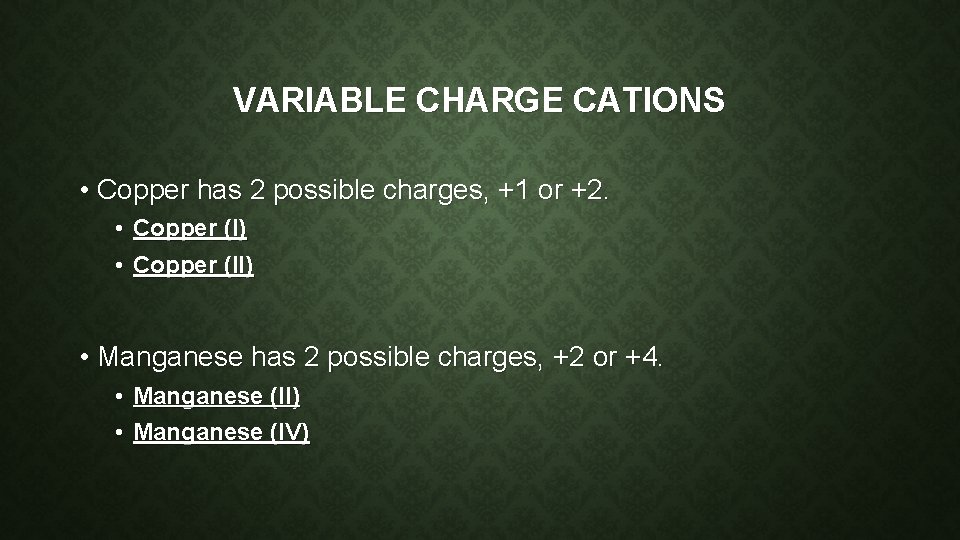 VARIABLE CHARGE CATIONS

• Copper has 2 possible charges, +1 or +2.
  • Copper (I)
  • Copper (II)

• Manganese has 2 possible charges, +2 or +4.
  • Manganese (II)
  • Manganese (IV)